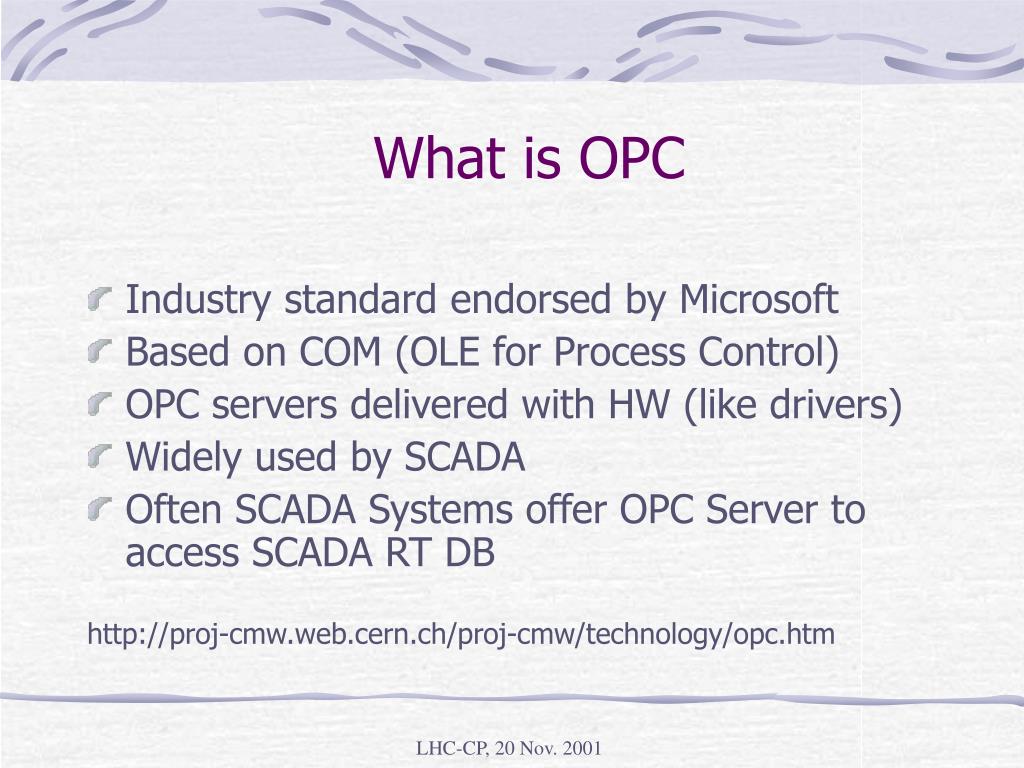 What is OPC

Industry standard endorsed by Microsoft
Based on COM (OLE for Process Control)
OPC servers delivered with HW (like drivers)
Widely used by SCADA
Often SCADA Systems offer OPC Server to access SCADA RT DB

http://proj-cmw.web.cern.ch/proj-cmw/technology/opc.htm

LHC-CP, 20 Nov. 2001